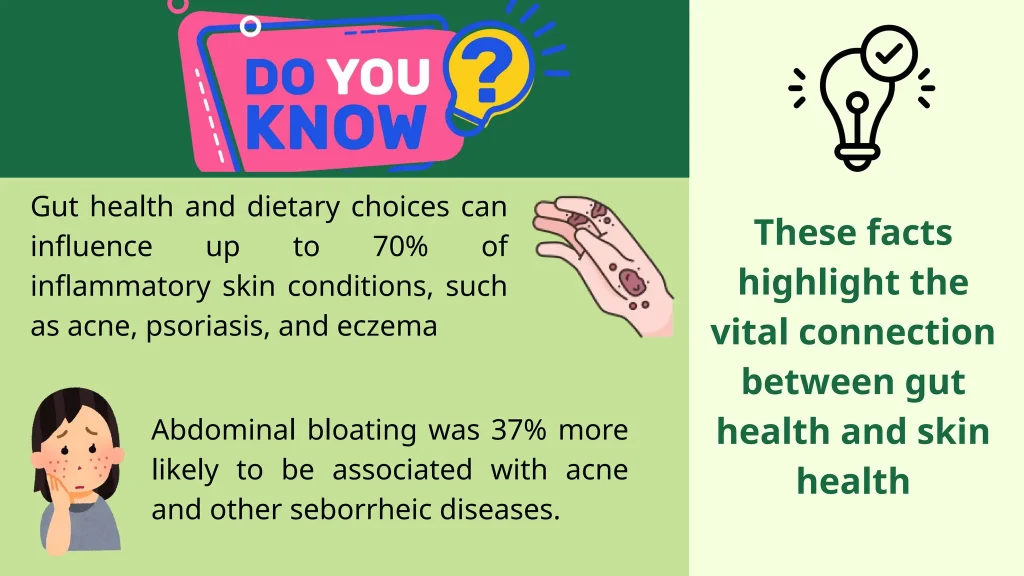 DO YOU KNOW ?

Gut health and dietary choices can influence up to 70% of inflammatory skin conditions, such as acne, psoriasis, and eczema

Abdominal bloating was 37% more likely to be associated with acne and other seborrheic diseases.

These facts highlight the vital connection between gut health and skin health